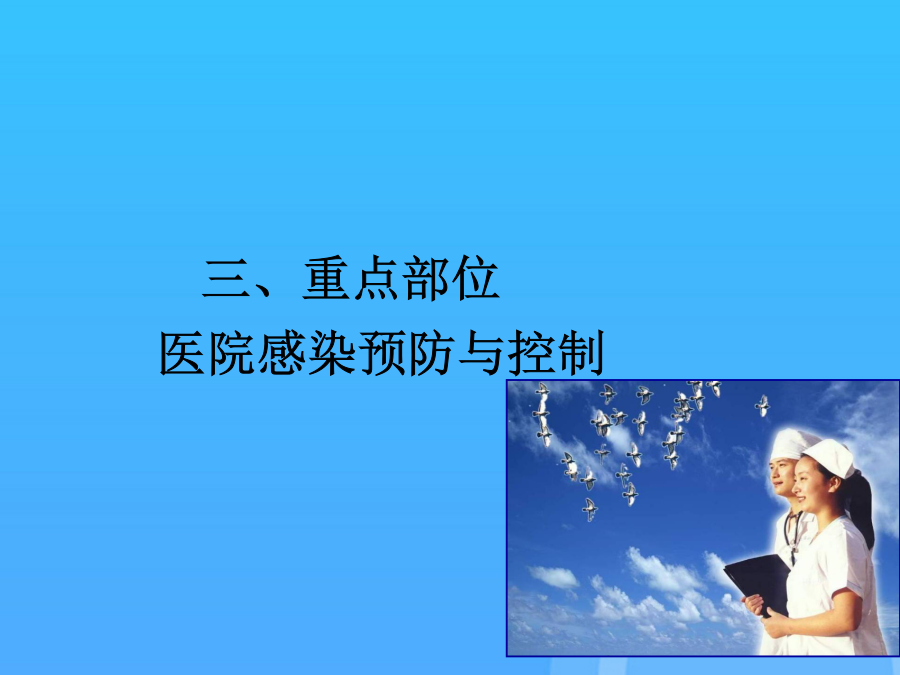 三、重点部位
医院感染预防与控制